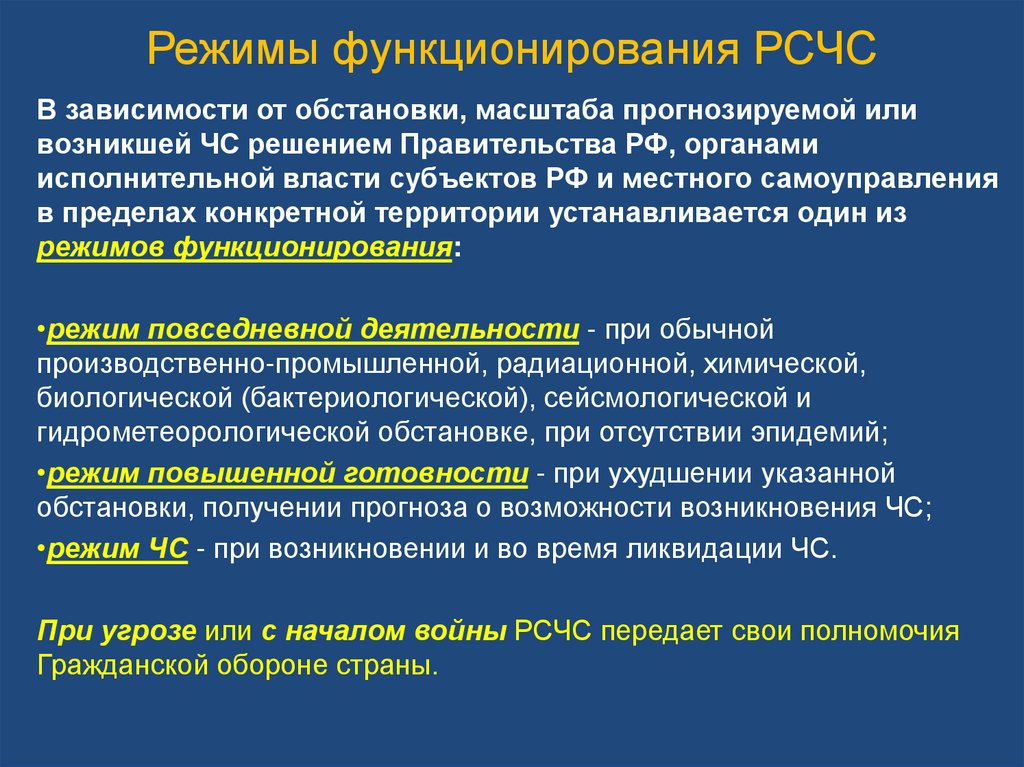 Режимы функционирования РСЧС

В зависимости от обстановки, масштаба прогнозируемой или возникшей ЧС решением Правительства РФ, органами исполнительной власти субъектов РФ и местного самоуправления в пределах конкретной территории устанавливается один из режимов функционирования:

•режим повседневной деятельности - при обычной производственно-промышленной, радиационной, химической, биологической (бактериологической), сейсмологической и гидрометеорологической обстановке, при отсутствии эпидемий;

•режим повышенной готовности - при ухудшении указанной обстановки, получении прогноза о возможности возникновения ЧС;

•режим ЧС - при возникновении и во время ликвидации ЧС.

При угрозе или с началом войны РСЧС передает свои полномочия Гражданской обороне страны.